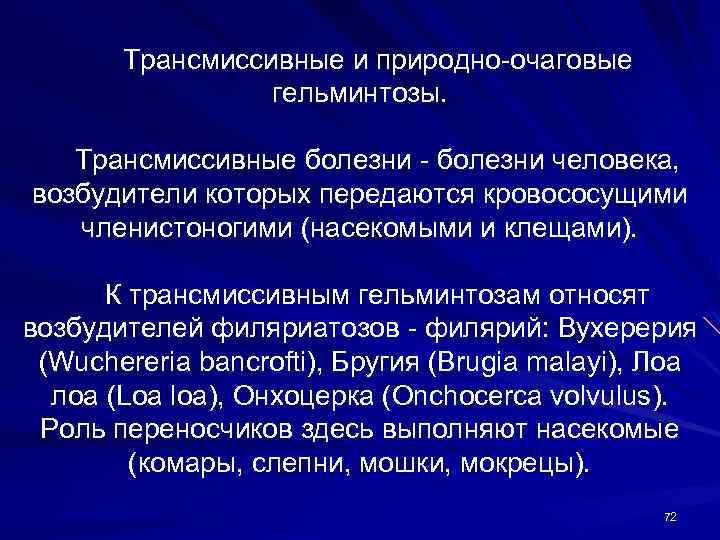 Трансмиссивные и природно-очаговые гельминтозы.

Трансмиссивные болезни - болезни человека, возбудители которых передаются кровососущими членистоногими (насекомыми и клещами).

К трансмиссивным гельминтозам относят возбудителей филяриатозов - филярий: Вухерерия (Wuchereria bancrofti), Бругия (Brugia malayi), Лоа лоа (Loa loa), Онхоцерка (Onchocerca volvulus). Роль переносчиков здесь выполняют насекомые (комары, слепни, мошки, мокрецы).

72